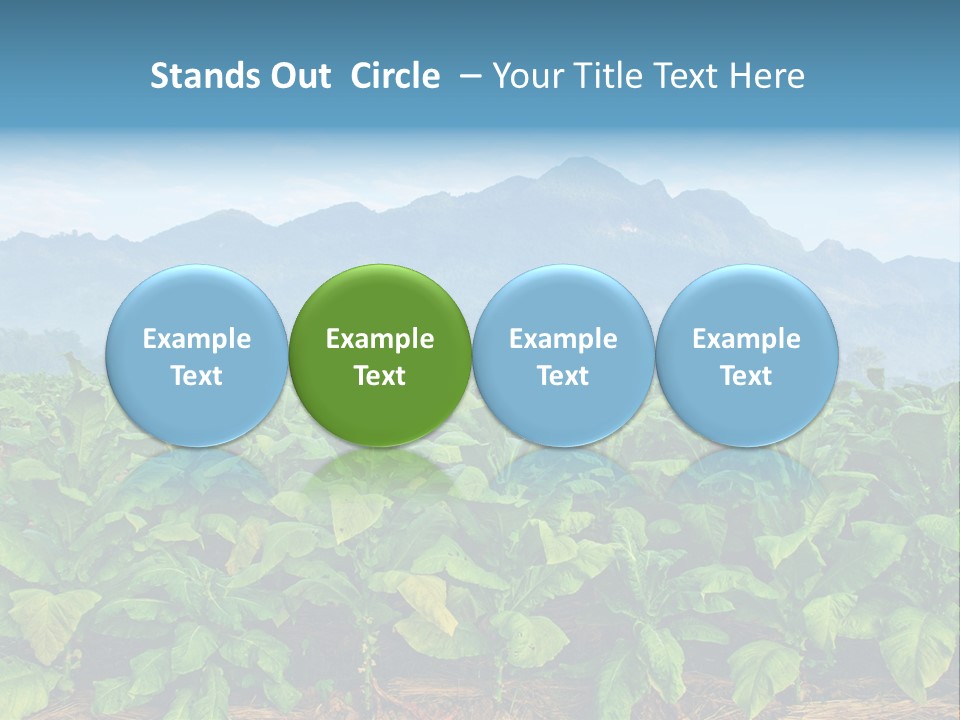 Stands Out Circle – Your Title Text Here

Example Text

Example Text

Example Text

Example Text